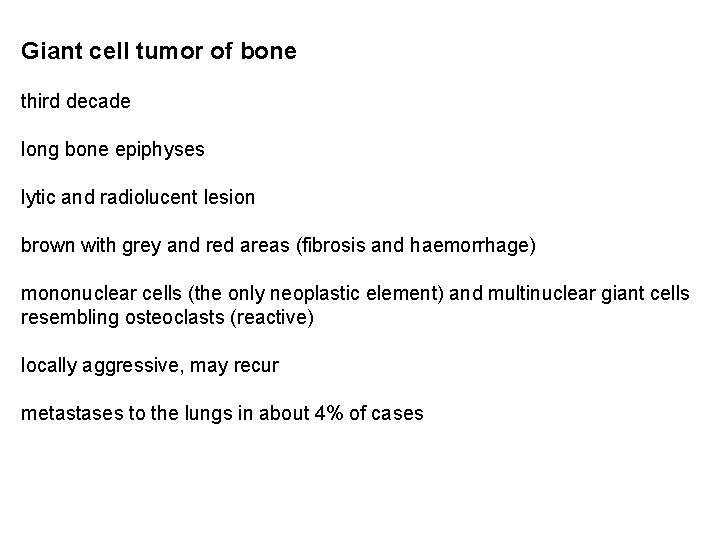 Giant cell tumor of bone

third decade

long bone epiphyses

lytic and radiolucent lesion

brown with grey and red areas (fibrosis and haemorrhage)

mononuclear cells (the only neoplastic element) and multinuclear giant cells resembling osteoclasts (reactive)

locally aggressive, may recur

metastases to the lungs in about 4% of cases